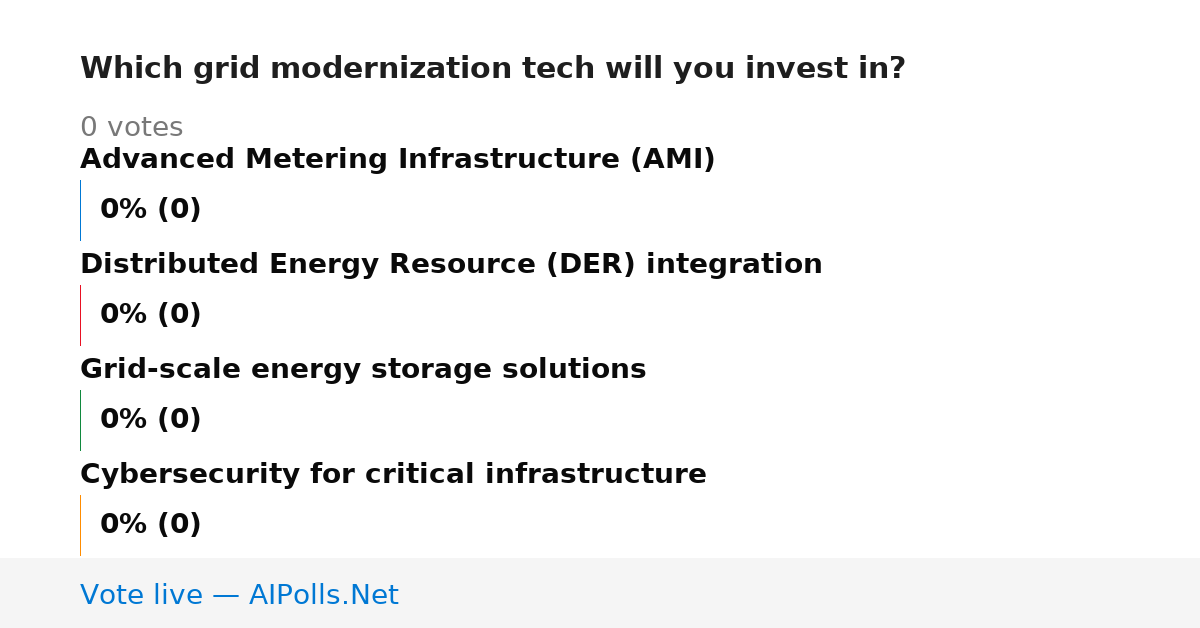 Which grid modernization tech will you invest in?

0 votes

Advanced Metering Infrastructure (AMI)

0% (0)

Distributed Energy Resource (DER) integration

0% (0)

Grid-scale energy storage solutions

0% (0)

Cybersecurity for critical infrastructure

0% (0)

Vote live — AIPolls.Net